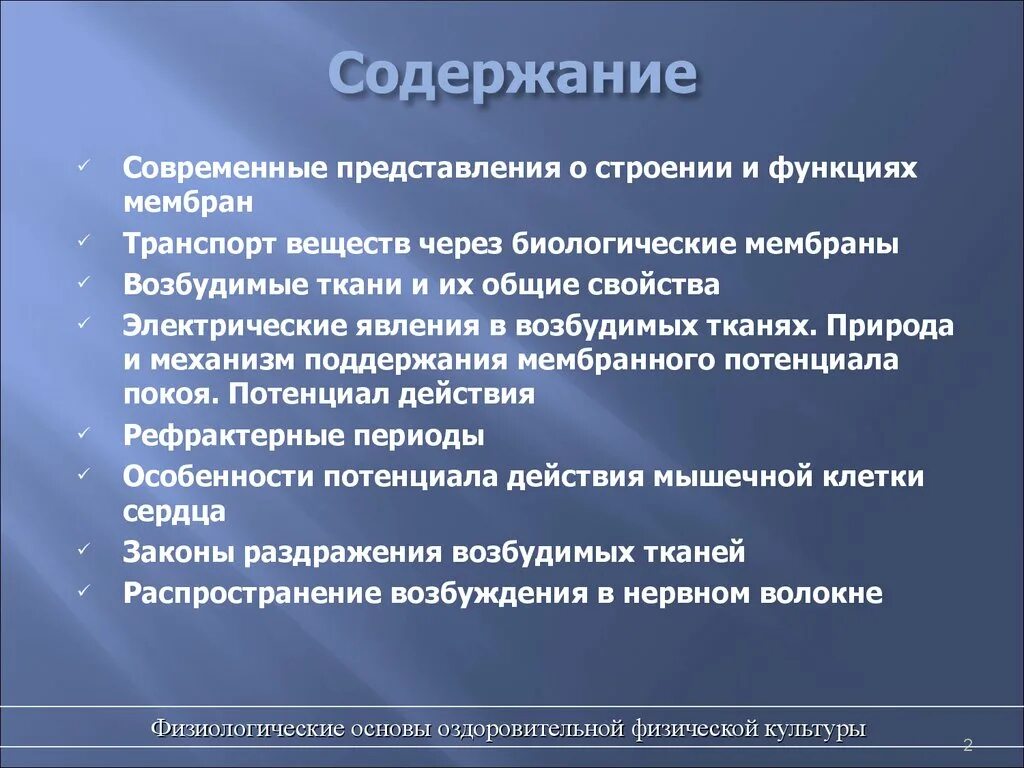 Содержание

✓ Современные представления о строении и функциях мембран
✓ Транспорт веществ через биологические мембраны
✓ Возбудимые ткани и их общие свойства
✓ Электрические явления в возбудимых тканях. Природа и механизм поддержания мембранного потенциала покоя. Потенциал действия
✓ Рефрактерные периоды
✓ Особенности потенциала действия мышечной клетки сердца
✓ Законы раздражения возбудимых тканей
✓ Распространение возбуждения в нервном волокне

Физиологические основы оздоровительной физической культуры

2